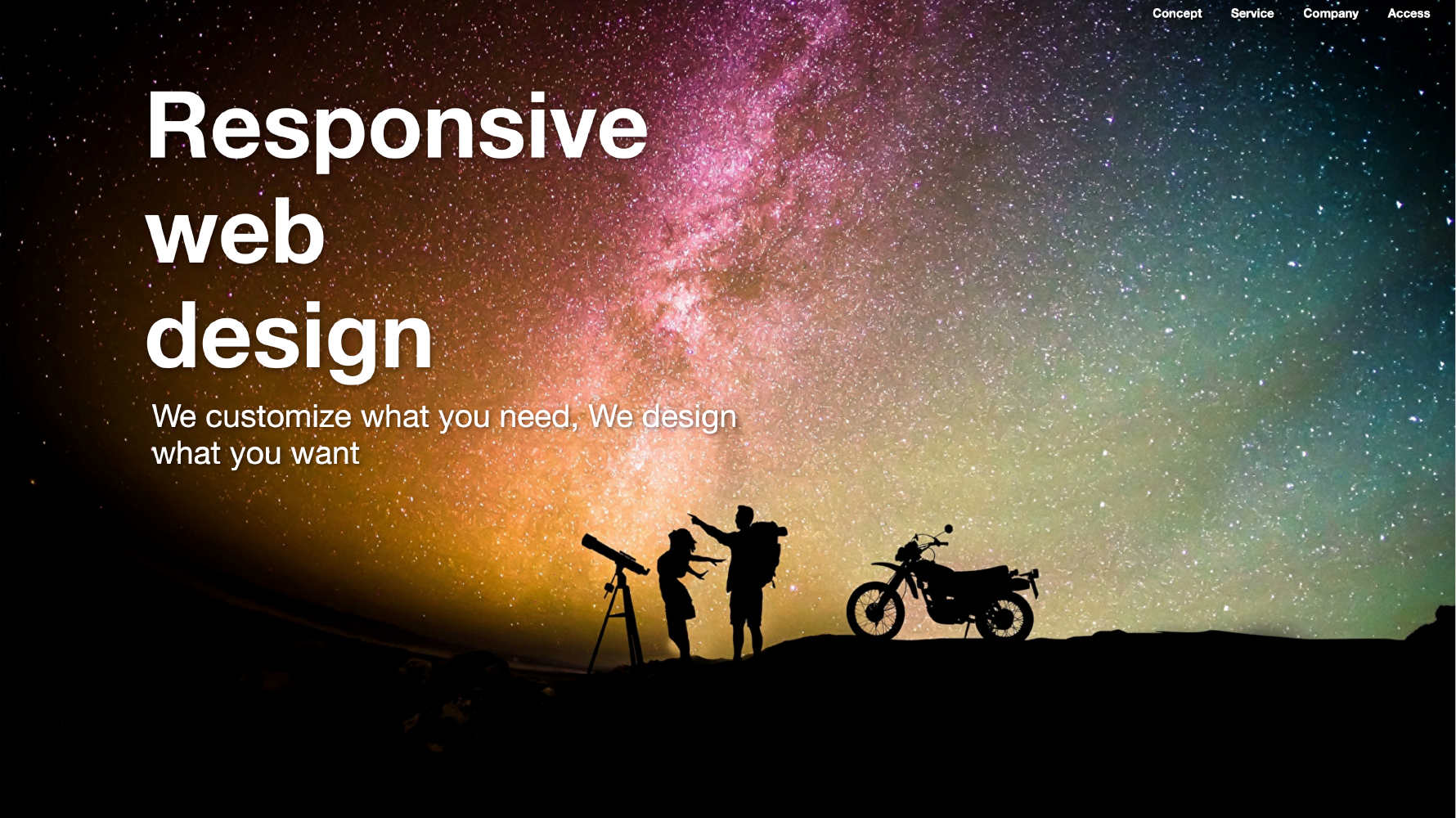 Concept Service Company Access

Responsive web design

We customize what you need, We design what you want